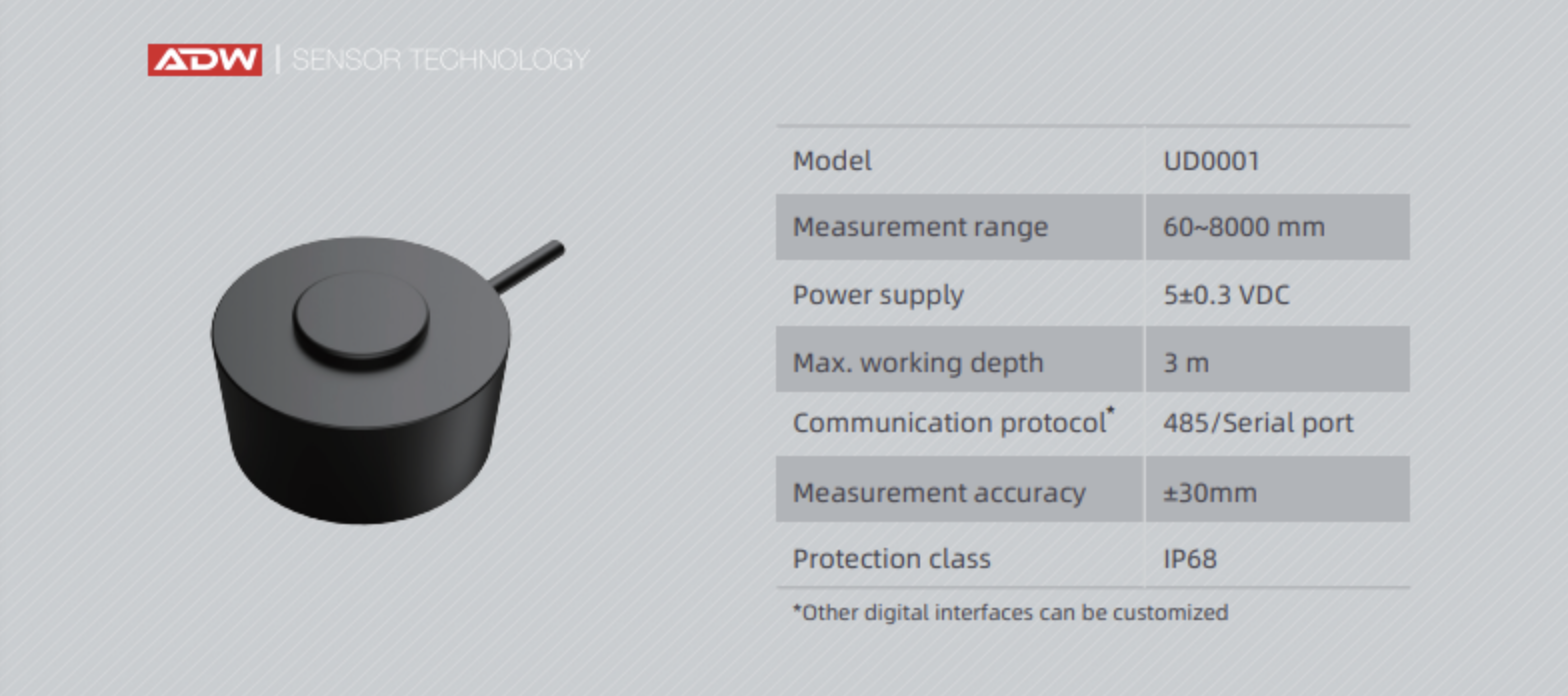 ADW | SENSOR TECHNOLOGY

| Model | UD0001 |
|---|---|
| Measurement range | 60~8000 mm |
| Power supply | 5±0.3 VDC |
| Max. working depth | 3 m |
| Communication protocol* | 485/Serial port |
| Measurement accuracy | ±30mm |
| Protection class | IP68 |

*Other digital interfaces can be customized